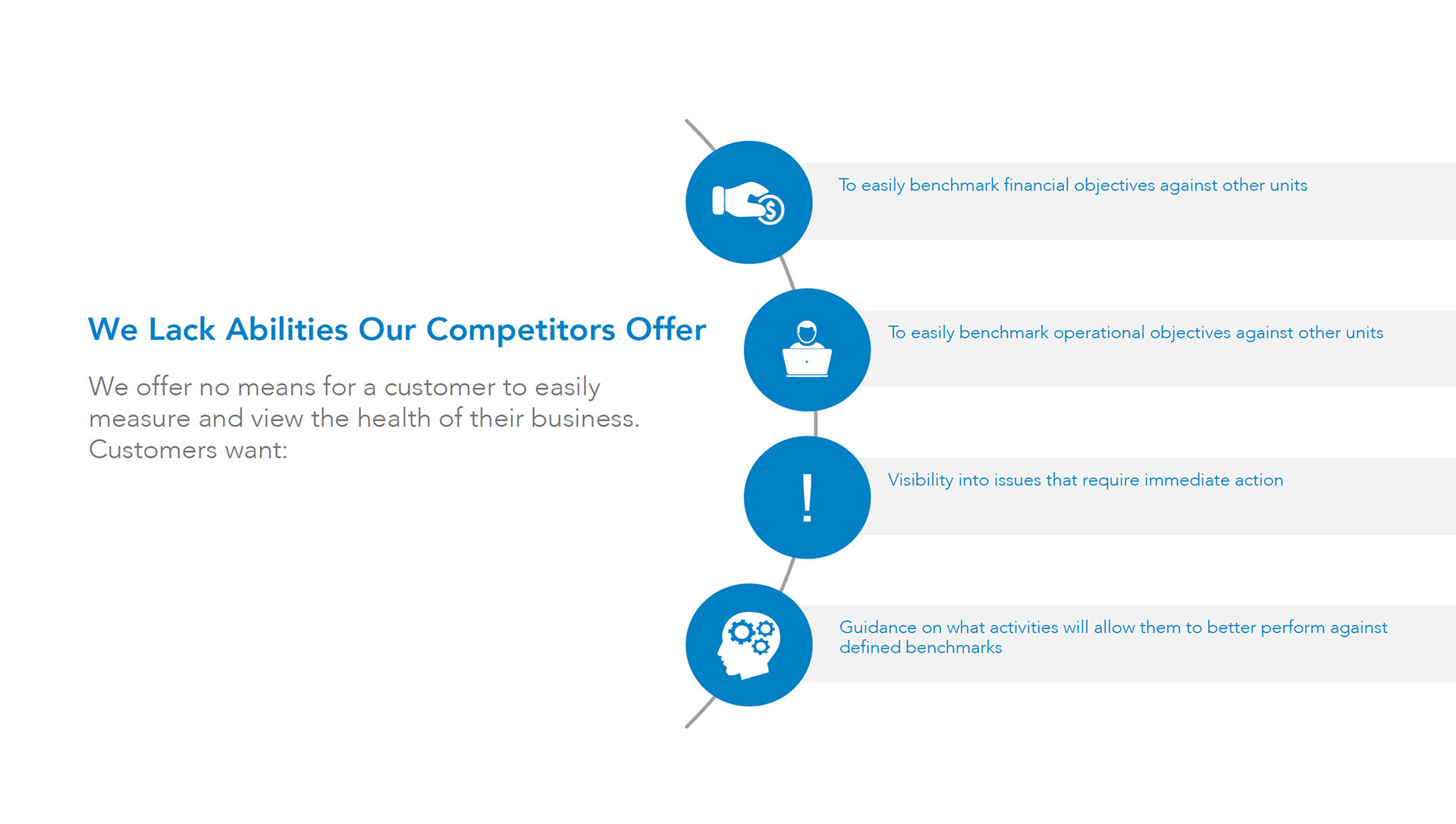 We Lack Abilities Our Competitors Offer

We offer no means for a customer to easily measure and view the health of their business. Customers want:

To easily benchmark financial objectives against other units

To easily benchmark operational objectives against other units

!

Visibility into issues that require immediate action

Guidance on what activities will allow them to better perform against defined benchmarks